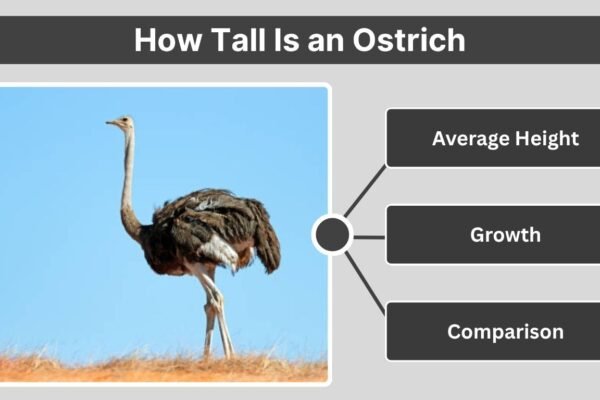 How Tall Is an Ostrich

Average Height

Growth

Comparison